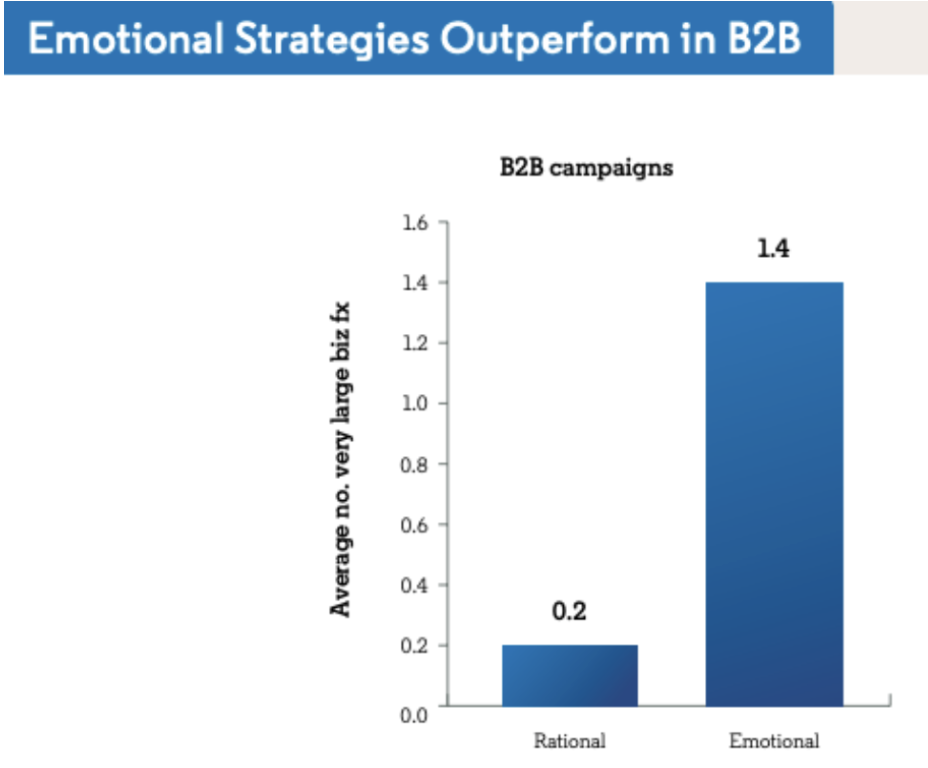 Emotional Strategies Outperform in B2B

B2B campaigns

Average no. very large biz fx

1.6
1.4
1.2
1.0
0.8
0.6
0.4
0.2
0.0

0.2
1.4

Rational
Emotional